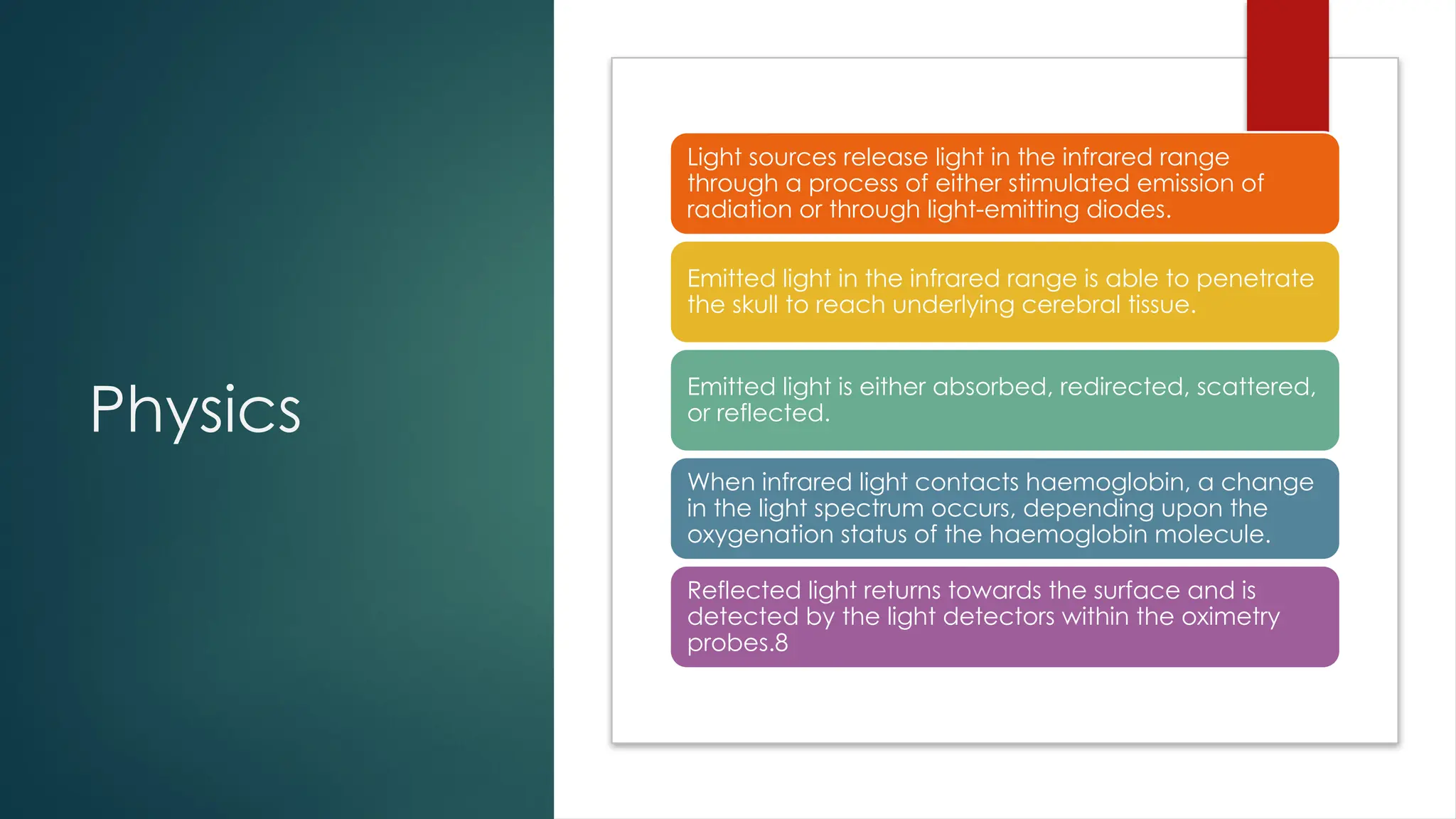 Physics

Light sources release light in the infrared range through a process of either stimulated emission of radiation or through light-emitting diodes.

Emitted light in the infrared range is able to penetrate the skull to reach underlying cerebral tissue.

Emitted light is either absorbed, redirected, scattered, or reflected.

When infrared light contacts haemoglobin, a change in the light spectrum occurs, depending upon the oxygenation status of the haemoglobin molecule.

Reflected light returns towards the surface and is detected by the light detectors within the oximetry probes.8